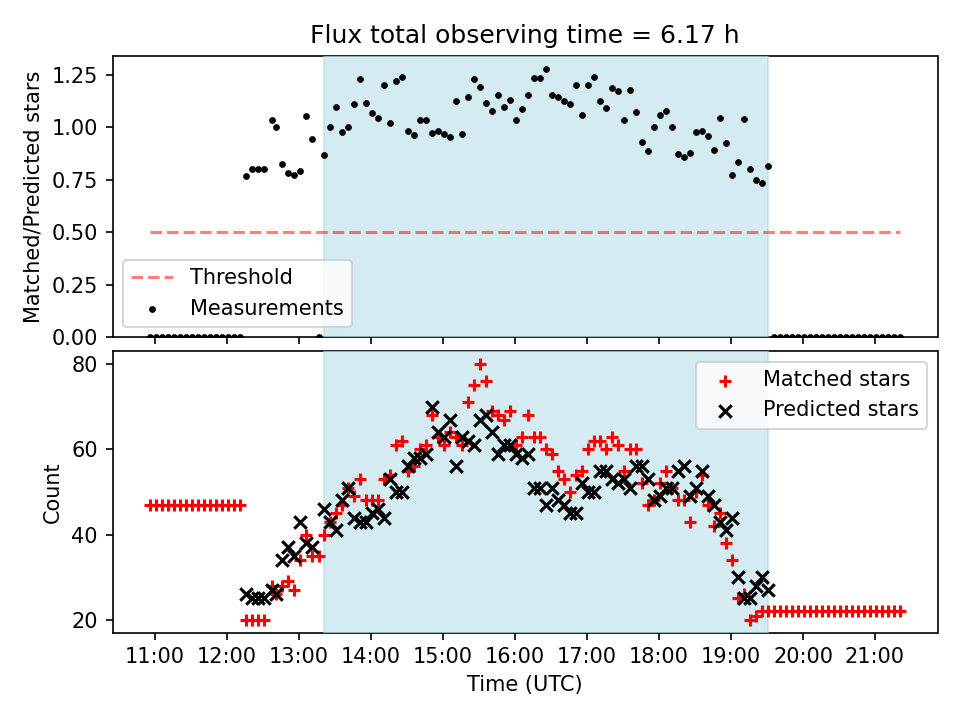 Flux total observing time = 6.17 h

Matched/Predicted stars

1.25
1.00
0.75
0.50
0.25
0.00

Threshold
Measurements

Count

80
60
40
20

Matched stars
Predicted stars

11:00 12:00 13:00 14:00 15:00 16:00 17:00 18:00 19:00 20:00 21:00

Time (UTC)